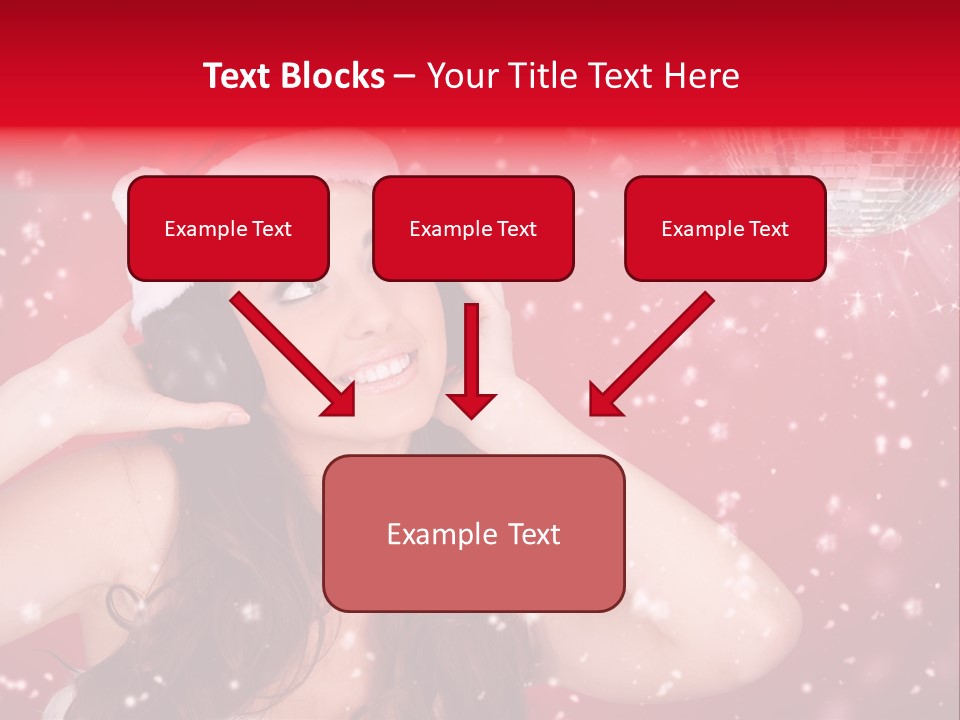 Text Blocks – Your Title Text Here

Example Text

Example Text

Example Text

Example Text